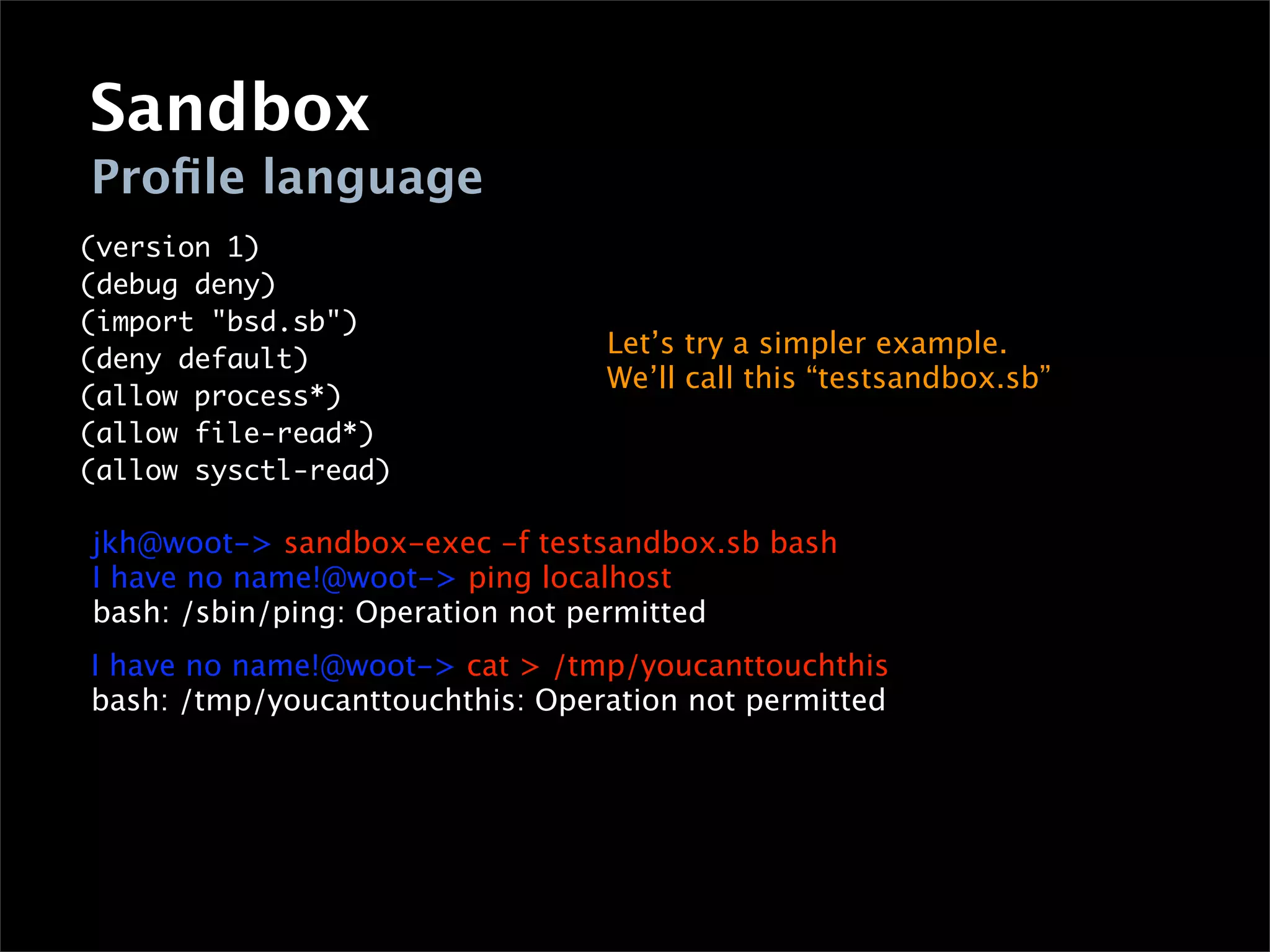 Sandbox
Profile language

(version 1)
(debug deny)
(import "bsd.sb")
(deny default)
(allow process*)
(allow file-read*)
(allow sysctl-read)

Let’s try a simpler example.
We’ll call this “testsandbox.sb”

jkh@woot-> sandbox-exec -f testsandbox.sb bash
I have no name!@woot-> ping localhost
bash: /sbin/ping: Operation not permitted

I have no name!@woot-> cat > /tmp/youcanttouchthis
bash: /tmp/youcanttouchthis: Operation not permitted